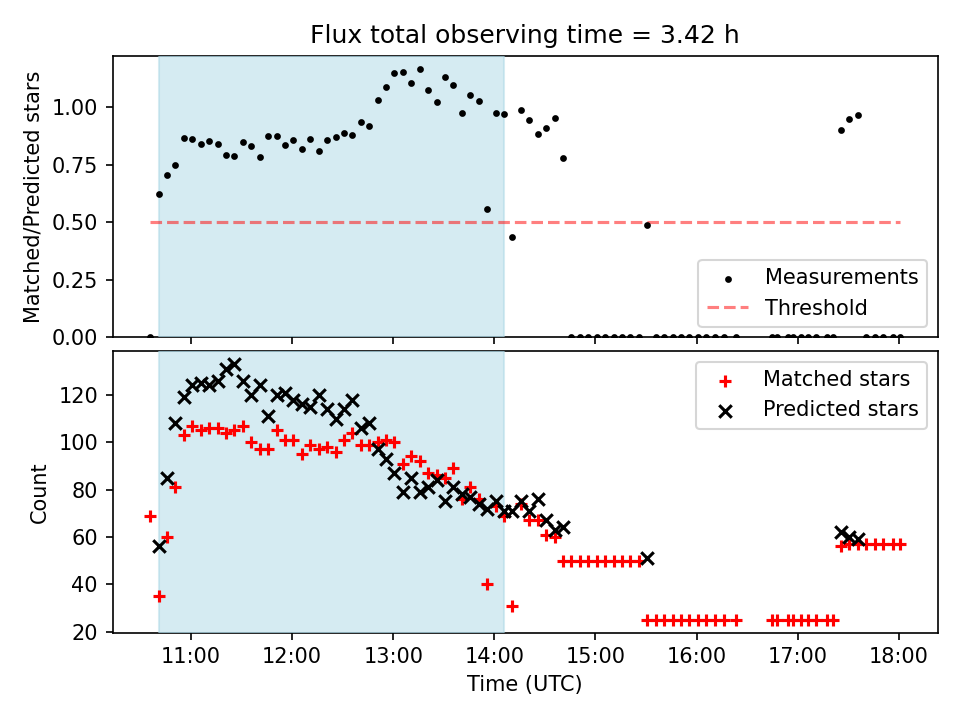 Flux total observing time = 3.42 h

Matched/Predicted stars

1.00
0.75
0.50
0.25
0.00

Measurements
Threshold

Count

120
100
80
60
40
20

Matched stars
Predicted stars

11:00
12:00
13:00
14:00
15:00
16:00
17:00
18:00

Time (UTC)